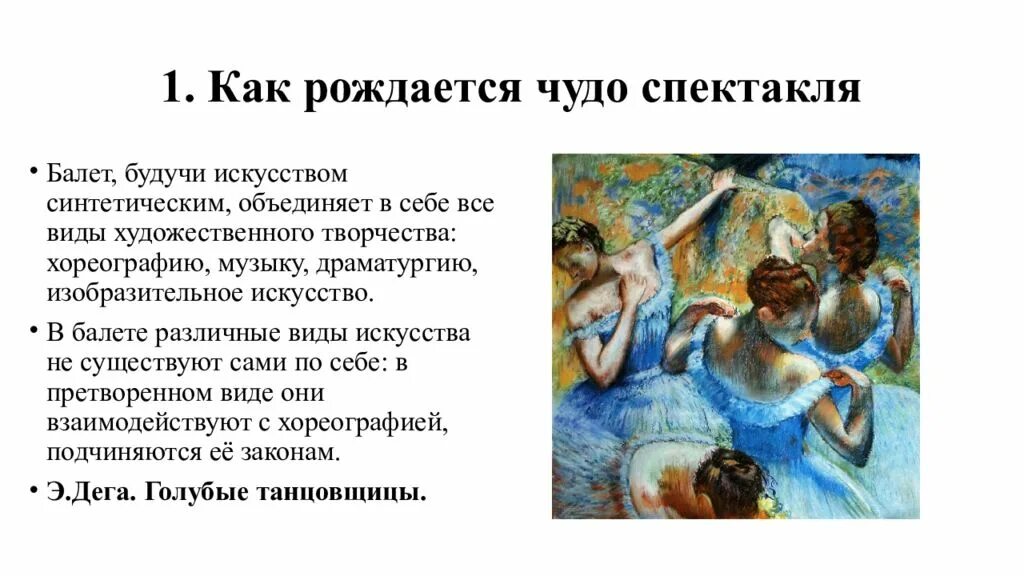 1. Как рождается чудо спектакля

• Балет, будучи искусством синтетическим, объединяет в себе все виды художественного творчества: хореографию, музыку, драматургию, изобразительное искусство.

• В балете различные виды искусства не существуют сами по себе: в претворенном виде они взаимодействуют с хореографией, подчиняются её законам.

• Э.Дега. Голубые танцовщицы.